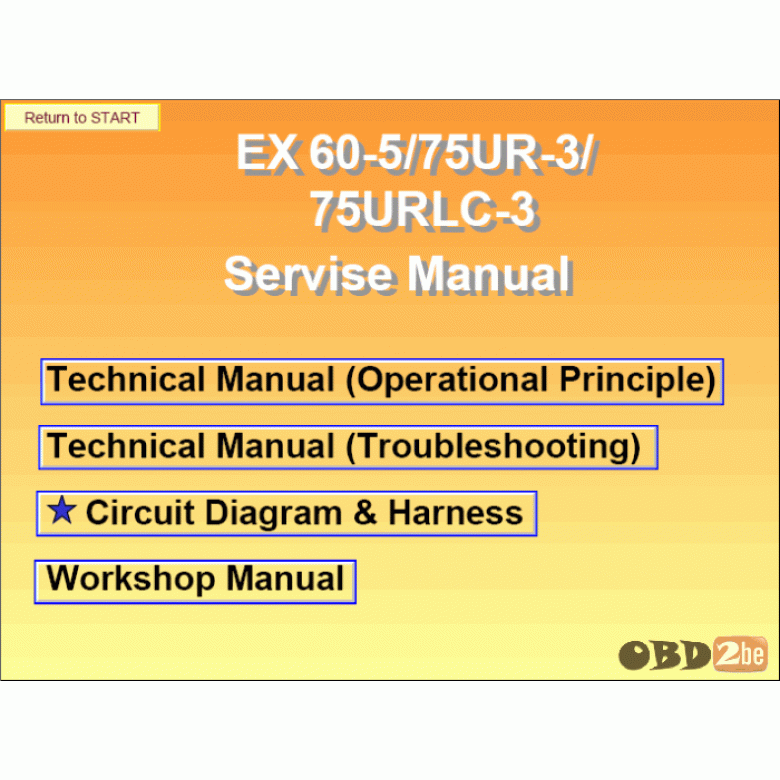 Return to START

EX 60-5/75UR-3/ 75URLC-3

Servise Manual

Technical Manual (Operational Principle)

Technical Manual (Troubleshooting)

★ Circuit Diagram & Harness

Workshop Manual

OBD2be